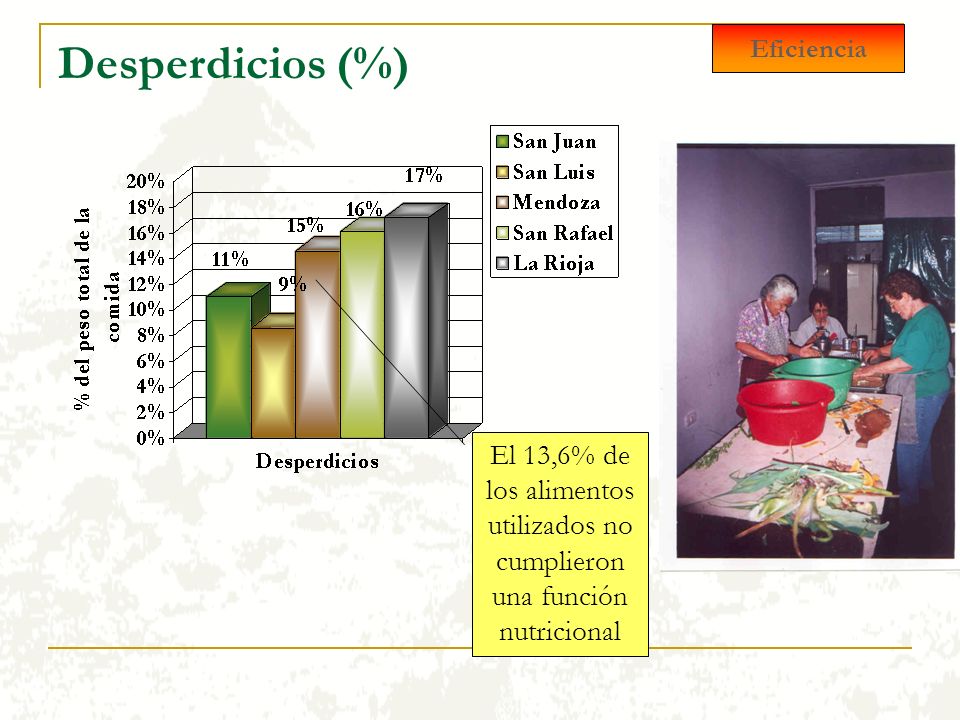 Desperdicios (%)

Eficiencia

% del peso total de la comida

20%
18%
16%
14%
12%
10%
8%
6%
4%
2%
0%

11%
9%
15%
16%
17%

Desperdicios

San Juan
San Luis
Mendoza
San Rafael
La Rioja

El 13,6% de los alimentos utilizados no cumplieron una función nutricional